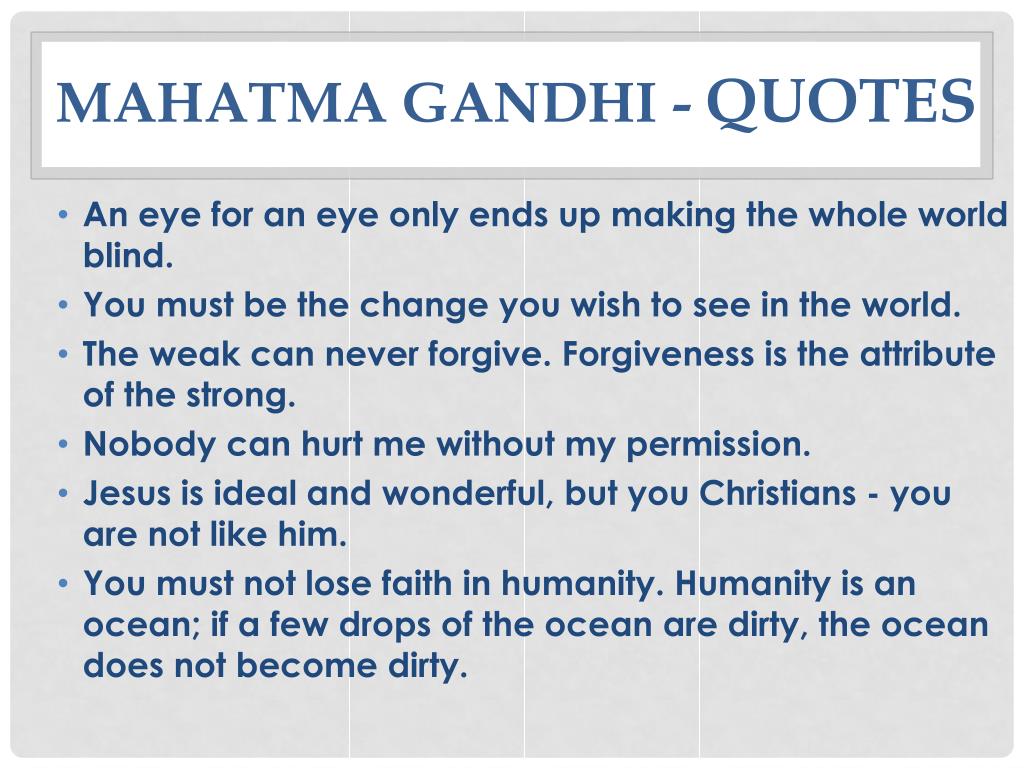 MAHATMA GANDHI - QUOTES

• An eye for an eye only ends up making the whole world blind.
• You must be the change you wish to see in the world.
• The weak can never forgive. Forgiveness is the attribute of the strong.
• Nobody can hurt me without my permission.
• Jesus is ideal and wonderful, but you Christians - you are not like him.
• You must not lose faith in humanity. Humanity is an ocean; if a few drops of the ocean are dirty, the ocean does not become dirty.